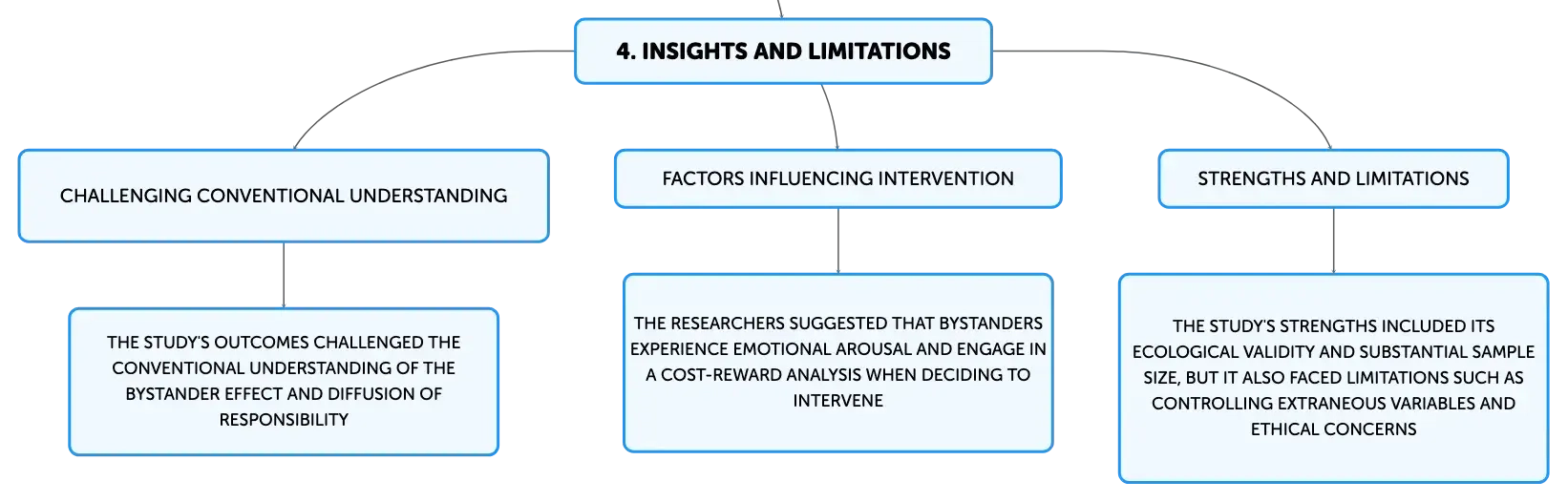 4. INSIGHTS AND LIMITATIONS

CHALLENGING CONVENTIONAL UNDERSTANDING

THE STUDY'S OUTCOMES CHALLENGED THE CONVENTIONAL UNDERSTANDING OF THE BYSTANDER EFFECT AND DIFFUSION OF RESPONSIBILITY

FACTORS INFLUENCING INTERVENTION

THE RESEARCHERS SUGGESTED THAT BYSTANDERS EXPERIENCE EMOTIONAL AROUSAL AND ENGAGE IN A COST-REWARD ANALYSIS WHEN DECIDING TO INTERVENE

STRENGTHS AND LIMITATIONS

THE STUDY'S STRENGTHS INCLUDED ITS ECOLOGICAL VALIDITY AND SUBSTANTIAL SAMPLE SIZE, BUT IT ALSO FACED LIMITATIONS SUCH AS CONTROLLING EXTRANEOUS VARIABLES AND ETHICAL CONCERNS